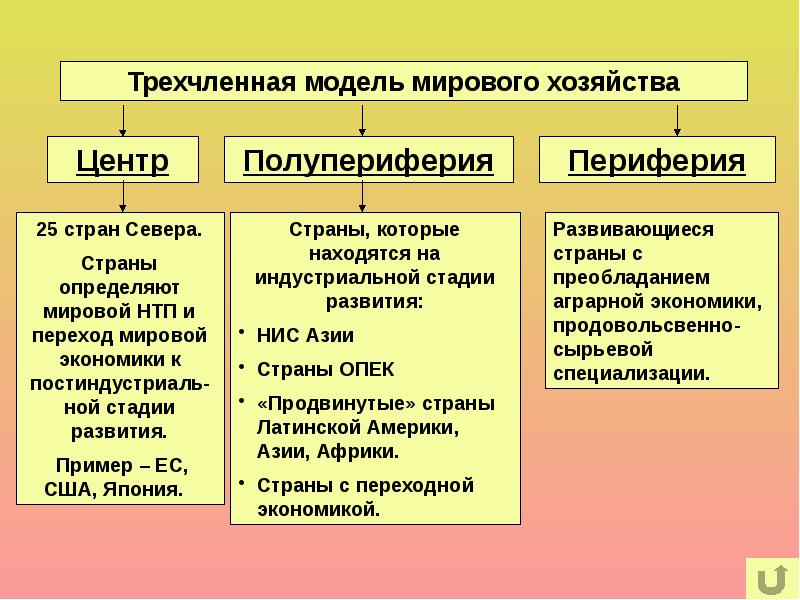 Трехчленная модель мирового хозяйства

Центр

Полупериферия

Периферия

25 стран Севера.

Страны определяют мировой НТП и переход мировой экономики к постиндустриальной стадии развития.

Пример – ЕС, США, Япония.

Страны, которые находятся на индустриальной стадии развития:

• НИС Азии
• Страны ОПЕК
• «Продвинутые» страны Латинской Америки, Азии, Африки.
• Страны с переходной экономикой.

Развивающиеся страны с преобладанием аграрной экономики, продовольсвенно-сырьевой специализации.